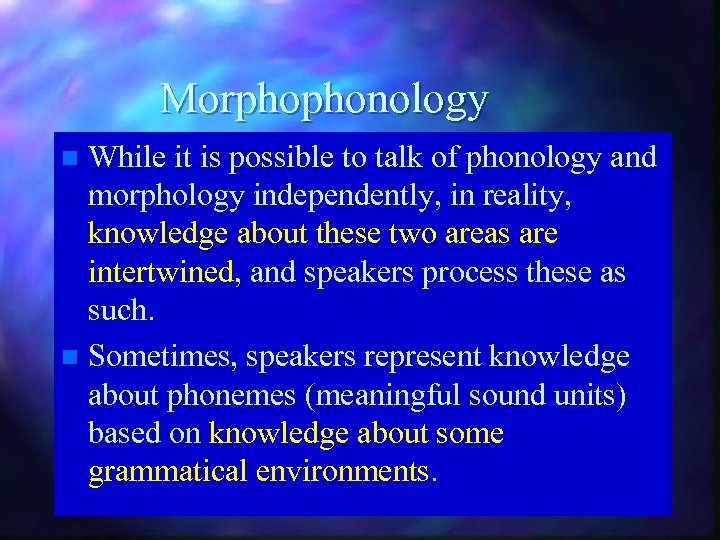 Morphophonology

While it is possible to talk of phonology and morphology independently, in reality, knowledge about these two areas are intertwined, and speakers process these as such.

Sometimes, speakers represent knowledge about phonemes (meaningful sound units) based on knowledge about some grammatical environments.